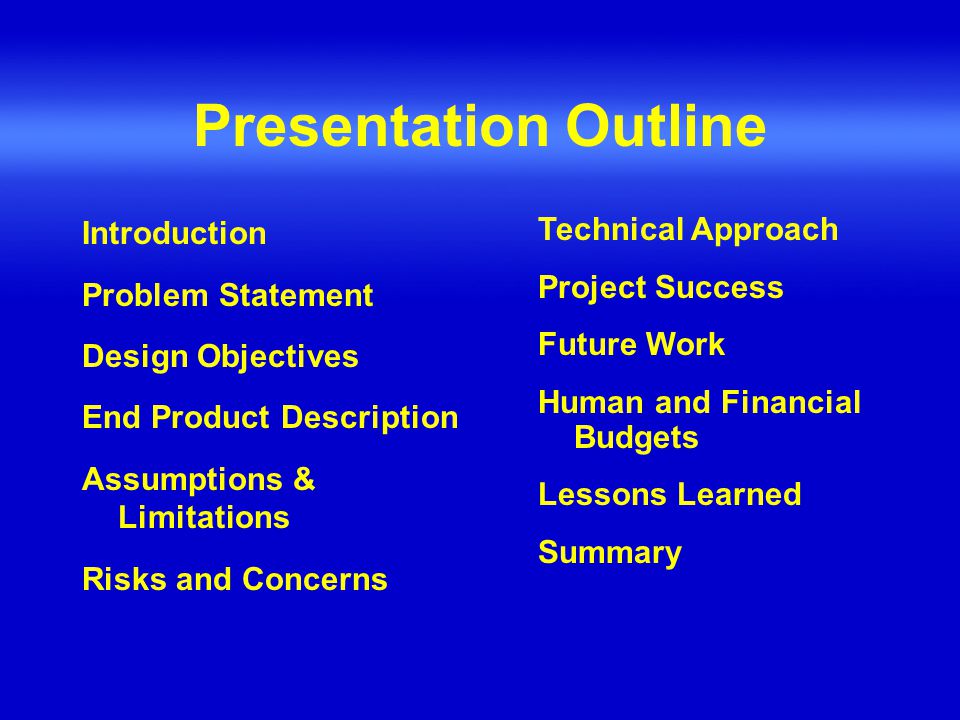 Presentation Outline

Introduction

Problem Statement

Design Objectives

End Product Description

Assumptions & Limitations

Risks and Concerns

Technical Approach

Project Success

Future Work

Human and Financial Budgets

Lessons Learned

Summary